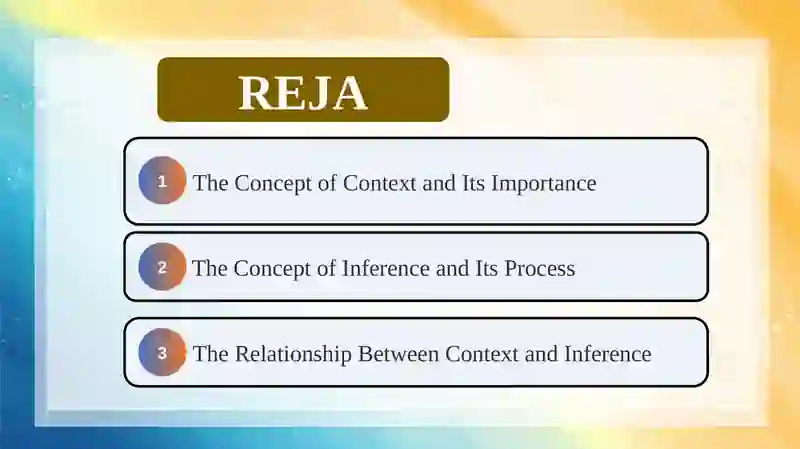 REJA

1 The Concept of Context and Its Importance

2 The Concept of Inference and Its Process

3 The Relationship Between Context and Inference